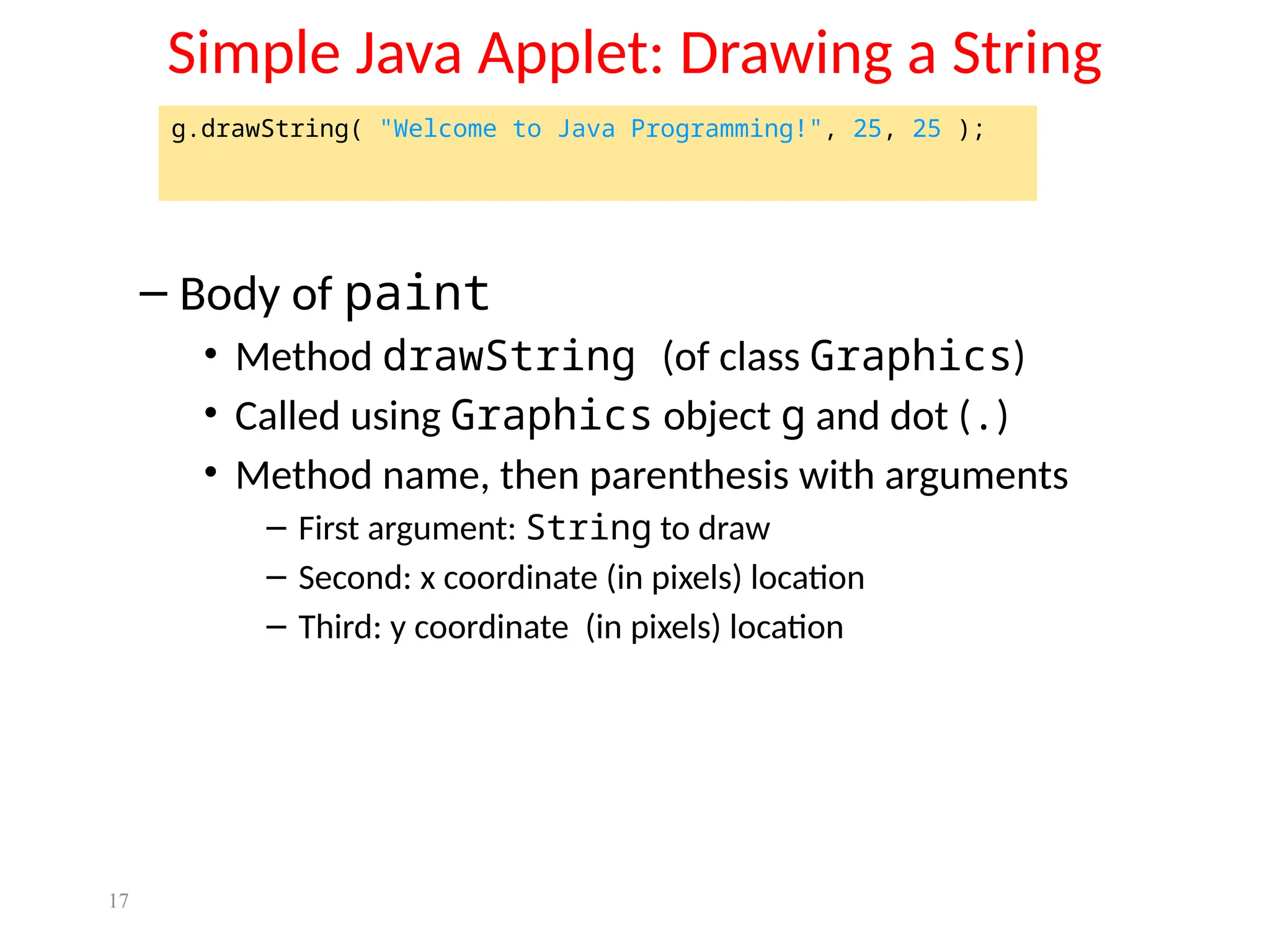 Simple Java Applet: Drawing a String

g.drawString( "Welcome to Java Programming!", 25, 25 );

– Body of paint
• Method drawString (of class Graphics)
• Called using Graphics object g and dot (.)
• Method name, then parenthesis with arguments
– First argument: String to draw
– Second: x coordinate (in pixels) location
– Third: y coordinate (in pixels) location

17